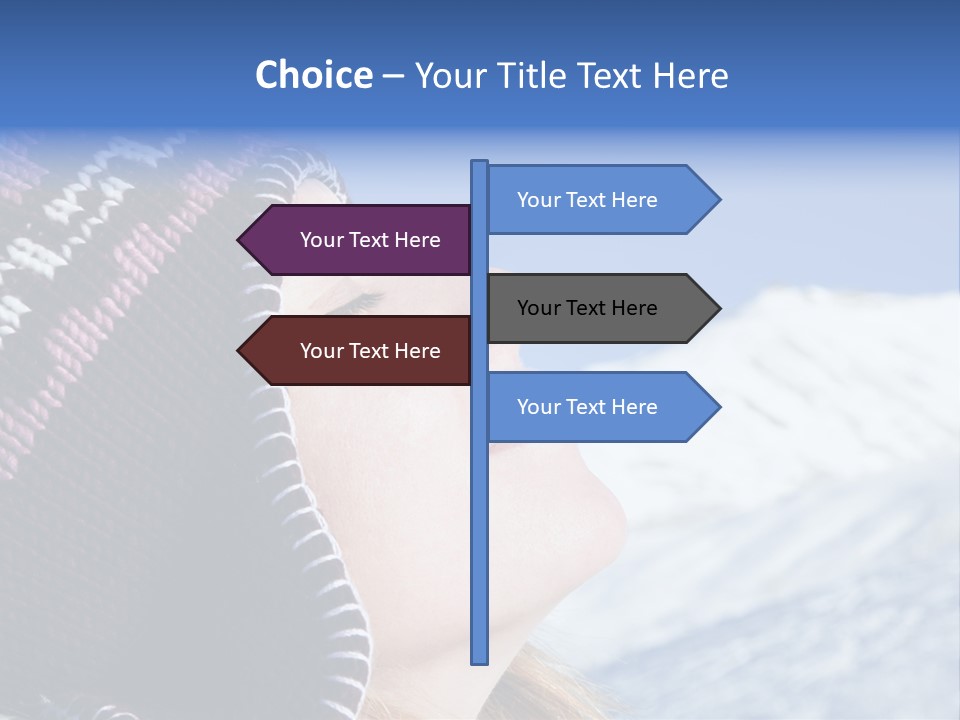 Choice – Your Title Text Here

Your Text Here

Your Text Here

Your Text Here

Your Text Here

Your Text Here